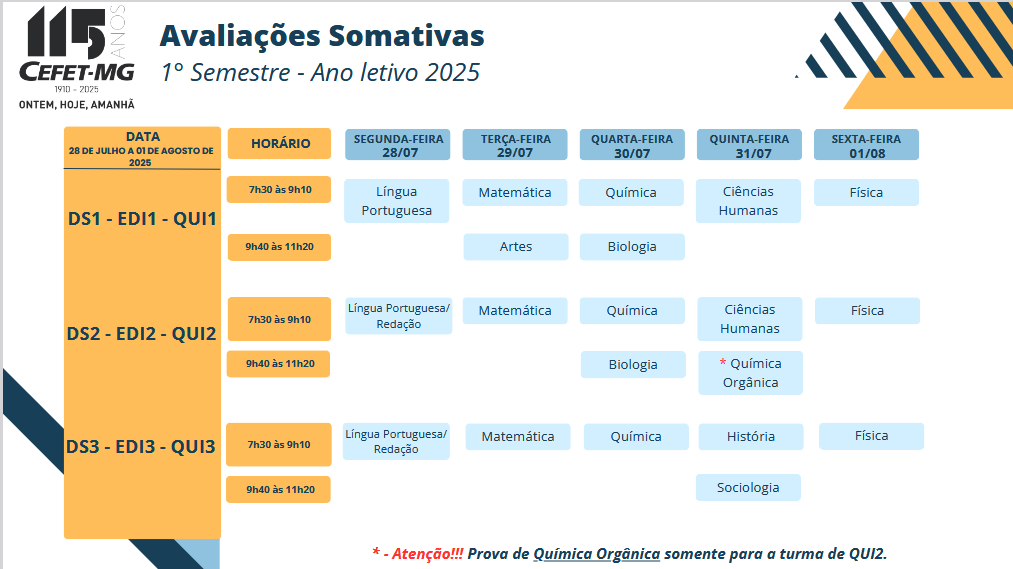 115 ANOS
CEFET-MG
1910 - 2025
ONTEM, HOJE, AMANHÃ

Avaliações Somativas
1º Semestre - Ano letivo 2025

| DATA 28 DE JULHO A 01 DE AGOSTO DE 2025 | HORÁRIO | SEGUNDA-FEIRA 28/07 | TERÇA-FEIRA 29/07 | QUARTA-FEIRA 30/07 | QUINTA-FEIRA 31/07 | SEXTA-FEIRA 01/08 |
|---|---|---|---|---|---|---|
| DS1 - EDI1 - QUI1 | 7h30 às 9h10 | Língua Portuguesa | Matemática | Química | Ciências Humanas | Física |
| | 9h40 às 11h20 | | Artes | Biologia | | |
| DS2 - EDI2 - QUI2 | 7h30 às 9h10 | Língua Portuguesa/ Redação | Matemática | Química | Ciências Humanas | Física |
| | 9h40 às 11h20 | | | Biologia | * Química Orgânica | |
| DS3 - EDI3 - QUI3 | 7h30 às 9h10 | Língua Portuguesa/ Redação | Matemática | Química | História | Física |
| | 9h40 às 11h20 | | | | Sociologia | |

* - Atenção!!! Prova de Química Orgânica somente para a turma de QUI2.